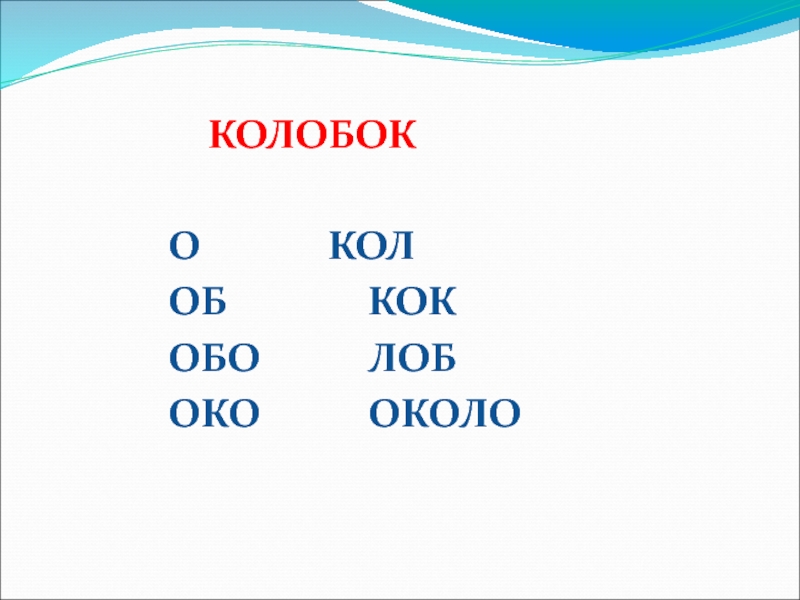 КОЛОБОК

О КОЛ
ОБ КОК
ОБО ЛОБ
ОКО ОКОЛО